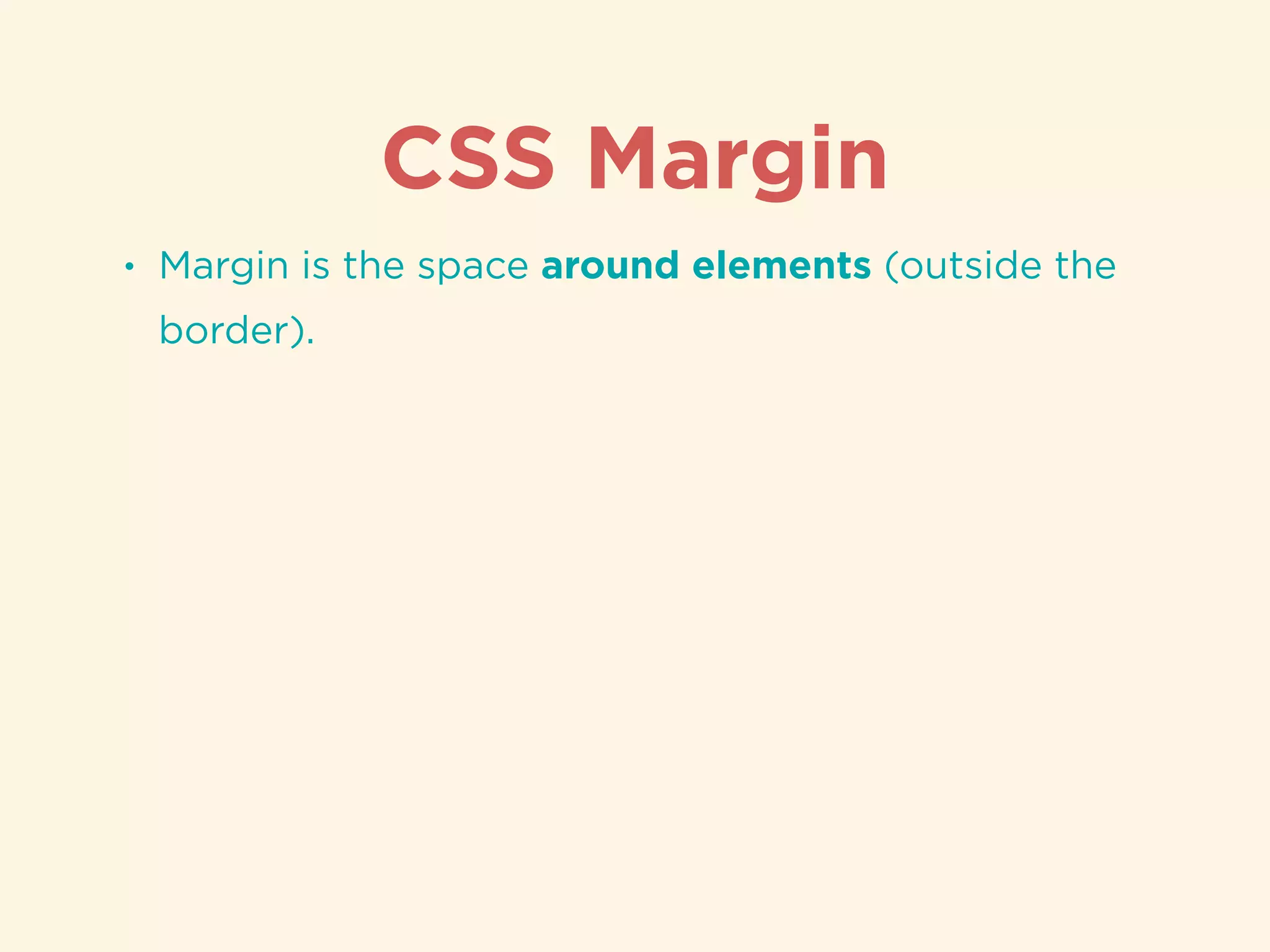 CSS Margin

• Margin is the space around elements (outside the border).